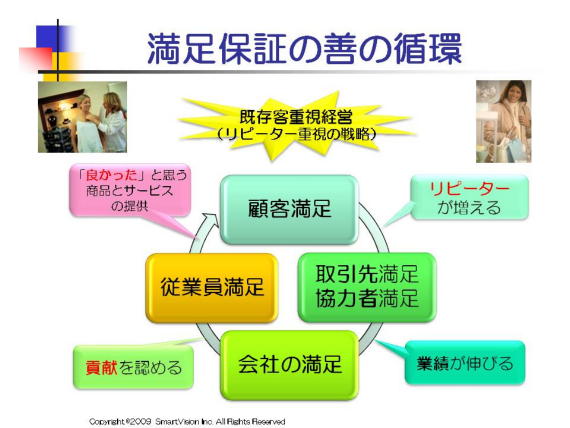 満足保証の善の循環

既存客重視経営
(リピーター重視の戦略)

「良かった」と思う商品とサービスの提供

顧客満足

リピーターが増える

従業員満足

取引先満足
協力者満足

貢献を認める

会社の満足

業績が伸びる

Copyright ©2009 SmartVision Inc. All Rights Reserved